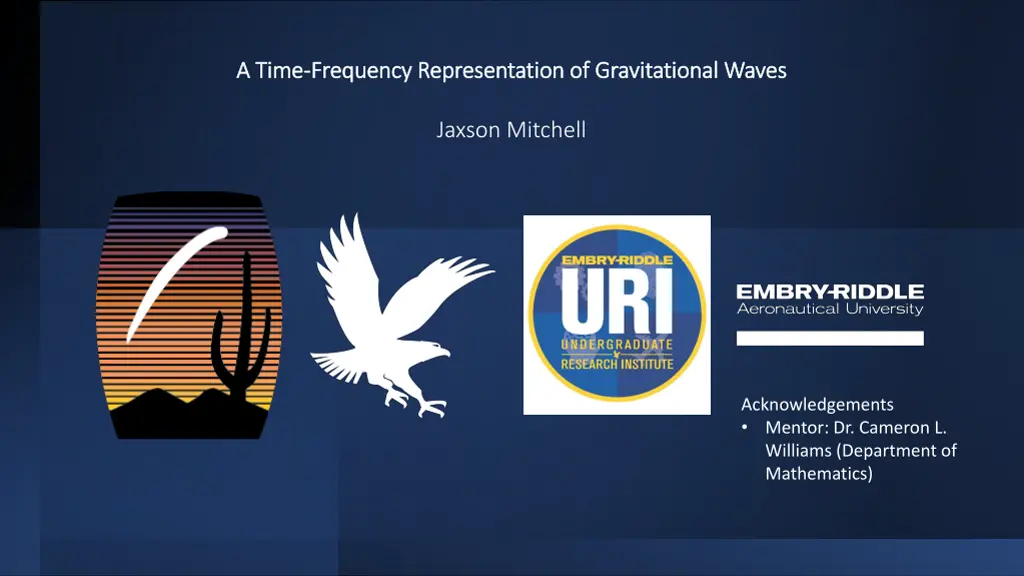 A Time-Frequency Representation of Gravitational Waves

Jaxson Mitchell

EMBRY-RIDDLE
URI
UNDERGRADUATE
RESEARCH INSTITUTE

EMBRY-RIDDLE
Aeronautical University

Acknowledgements
• Mentor: Dr. Cameron L. Williams (Department of Mathematics)